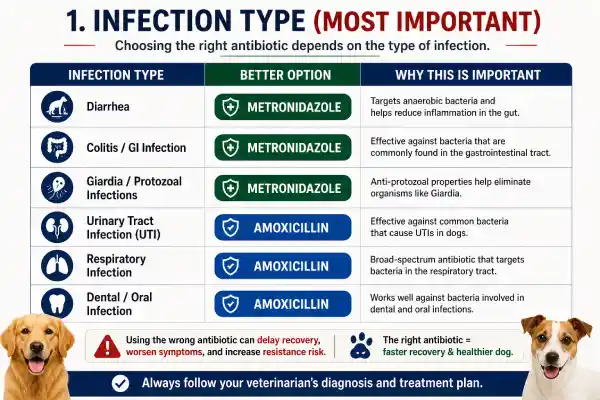 1. INFECTION TYPE (MOST IMPORTANT)

Choosing the right antibiotic depends on the type of infection.

| INFECTION TYPE | BETTER OPTION | WHY THIS IS IMPORTANT |
|---|---|---|
| Diarrhea | METRONIDAZOLE | Targets anaerobic bacteria and helps reduce inflammation in the gut. |
| Colitis / GI Infection | METRONIDAZOLE | Effective against bacteria that are commonly found in the gastrointestinal tract. |
| Giardia / Protozoal Infections | METRONIDAZOLE | Anti-protozoal properties help eliminate organisms like Giardia. |
| Urinary Tract Infection (UTI) | AMOXICILLIN | Effective against common bacteria that cause UTIs in dogs. |
| Respiratory Infection | AMOXICILLIN | Broad-spectrum antibiotic that targets bacteria in the respiratory tract. |
| Dental / Oral Infection | AMOXICILLIN | Works well against bacteria involved in dental and oral infections. |

Using the wrong antibiotic can delay recovery, worsen symptoms, and increase resistance risk.

The right antibiotic = faster recovery & healthier dog.

Always follow your veterinarian's diagnosis and treatment plan.